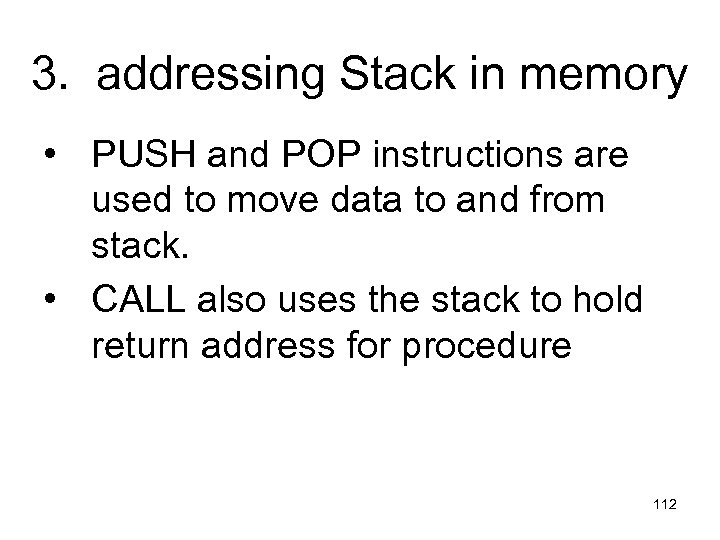 3. addressing Stack in memory

• PUSH and POP instructions are used to move data to and from stack.

• CALL also uses the stack to hold return address for procedure

112